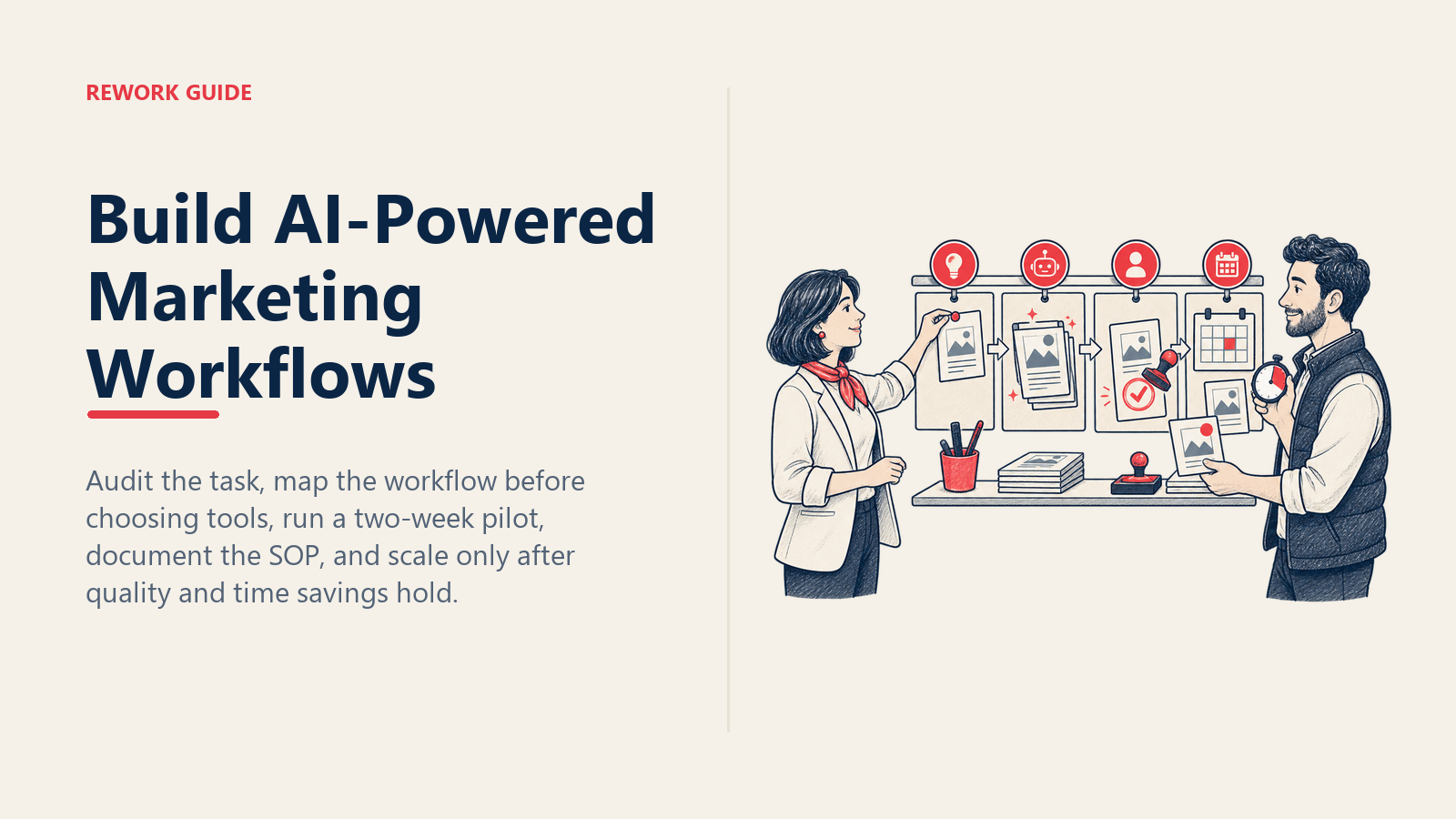 REWORK GUIDE

Build AI-Powered Marketing Workflows

Audit the task, map the workflow before choosing tools, run a two-week pilot, document the SOP, and scale only after quality and time savings hold.